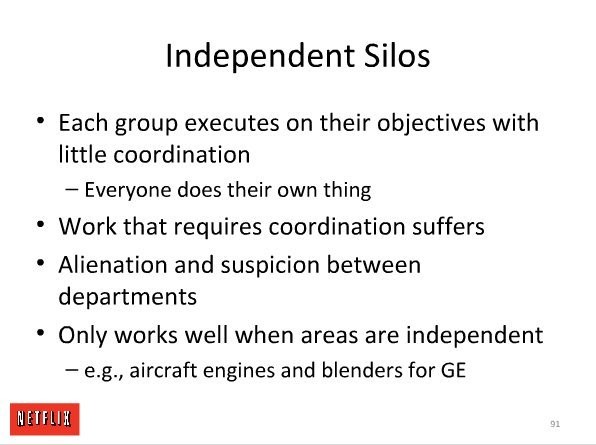 Independent Silos

• Each group executes on their objectives with little coordination
– Everyone does their own thing
• Work that requires coordination suffers
• Alienation and suspicion between departments
• Only works well when areas are independent
– e.g., aircraft engines and blenders for GE

NETFLIX

91